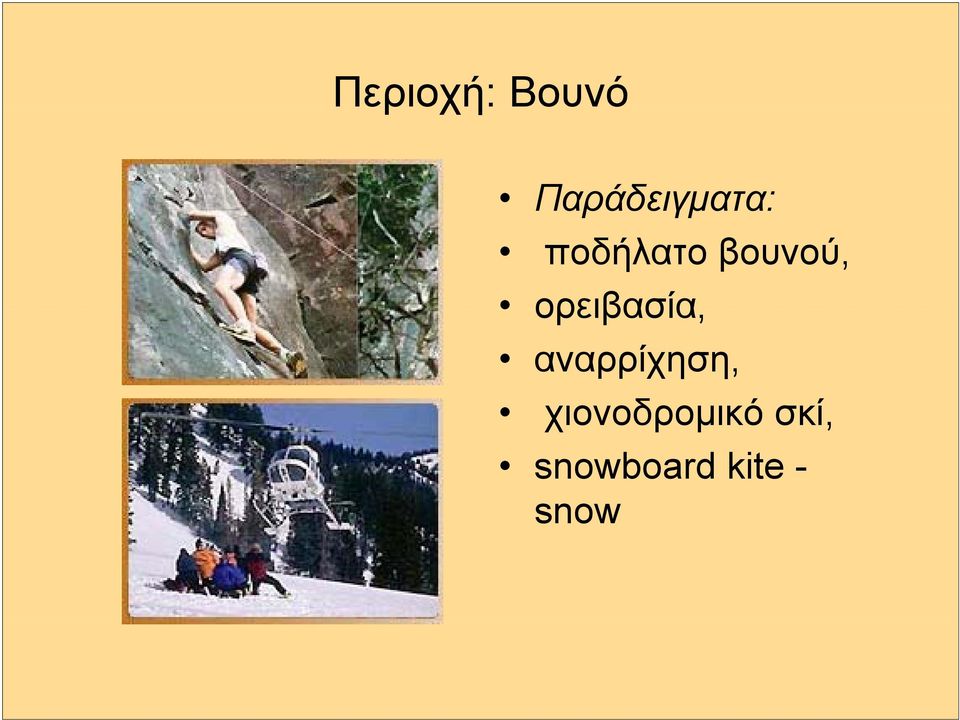 Περιοχή: Βουνό

• Παράδειγματα:
• ποδήλατο βουνού,
• ορειβασία,
• αναρρίχηση,
• χιονοδρομικό σκί,
• snowboard kite - snow